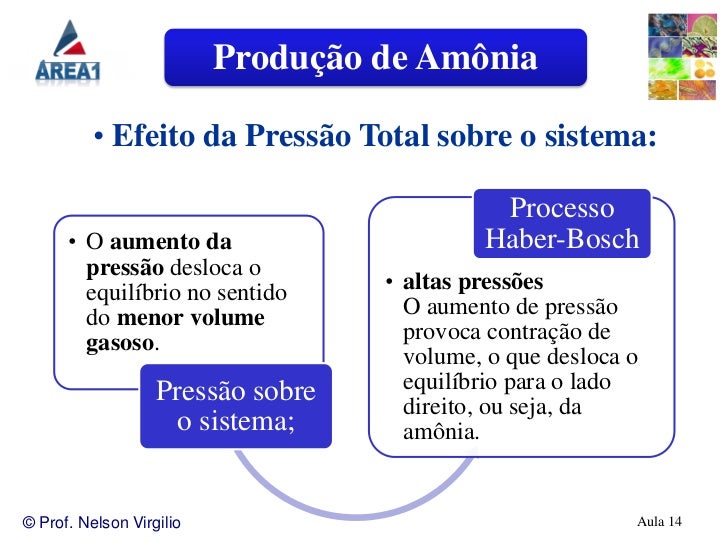 AREA1

Produção de Amônia

• Efeito da Pressão Total sobre o sistema:

• O aumento da pressão desloca o equilíbrio no sentido do menor volume gasoso.

Pressão sobre o sistema;

Processo Haber-Bosch

• altas pressões
O aumento de pressão provoca contração de volume, o que desloca o equilíbrio para o lado direito, ou seja, da amônia.

© Prof. Nelson Virgilio

Aula 14